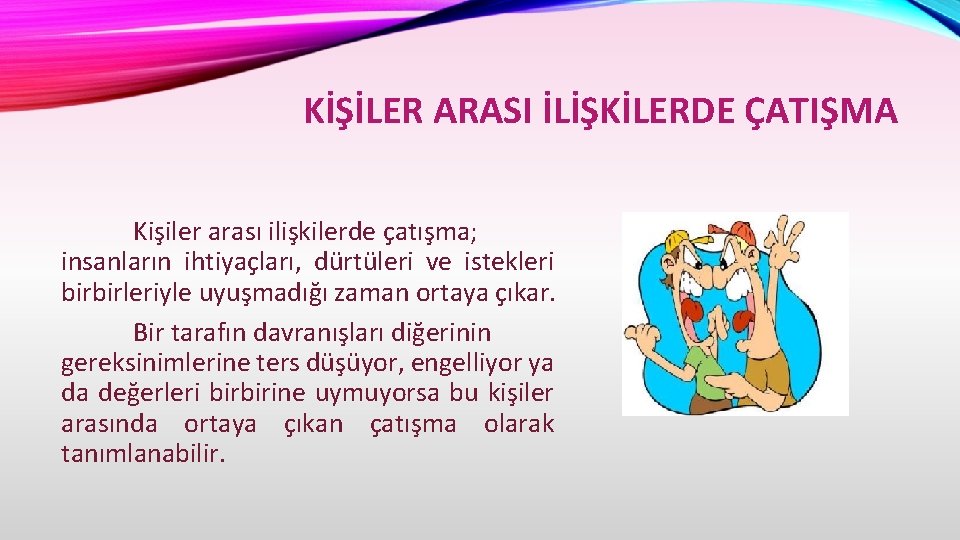 KİŞİLER ARASI İLİŞKİLERDE ÇATIŞMA

Kişiler arası ilişkilerde çatışma; insanların ihtiyaçları, dürtüleri ve istekleri birbirleriyle uyuşmadığı zaman ortaya çıkar.

Bir tarafın davranışları diğerinin gereksinimlerine ters düşüyor, engelliyor ya da değerleri birbirine uymuyorsa bu kişiler arasında ortaya çıkan çatışma olarak tanımlanabilir.